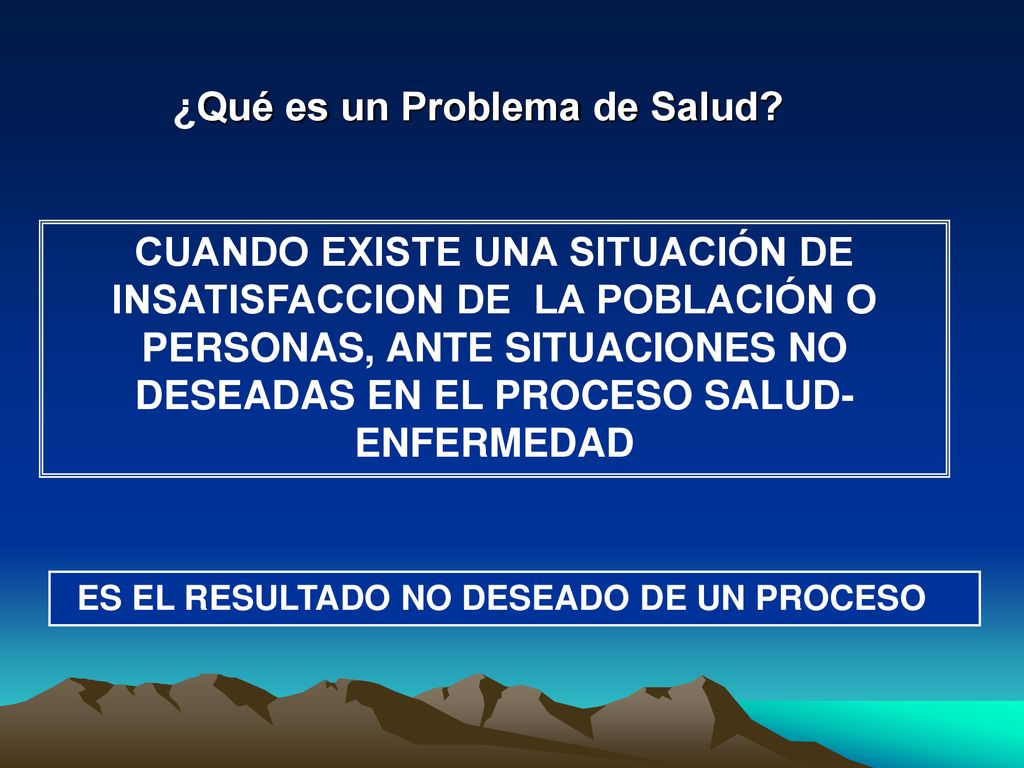 ¿Qué es un Problema de Salud?

CUANDO EXISTE UNA SITUACIÓN DE INSATISFACCION DE LA POBLACIÓN O PERSONAS, ANTE SITUACIONES NO DESEADAS EN EL PROCESO SALUD-ENFERMEDAD

ES EL RESULTADO NO DESEADO DE UN PROCESO